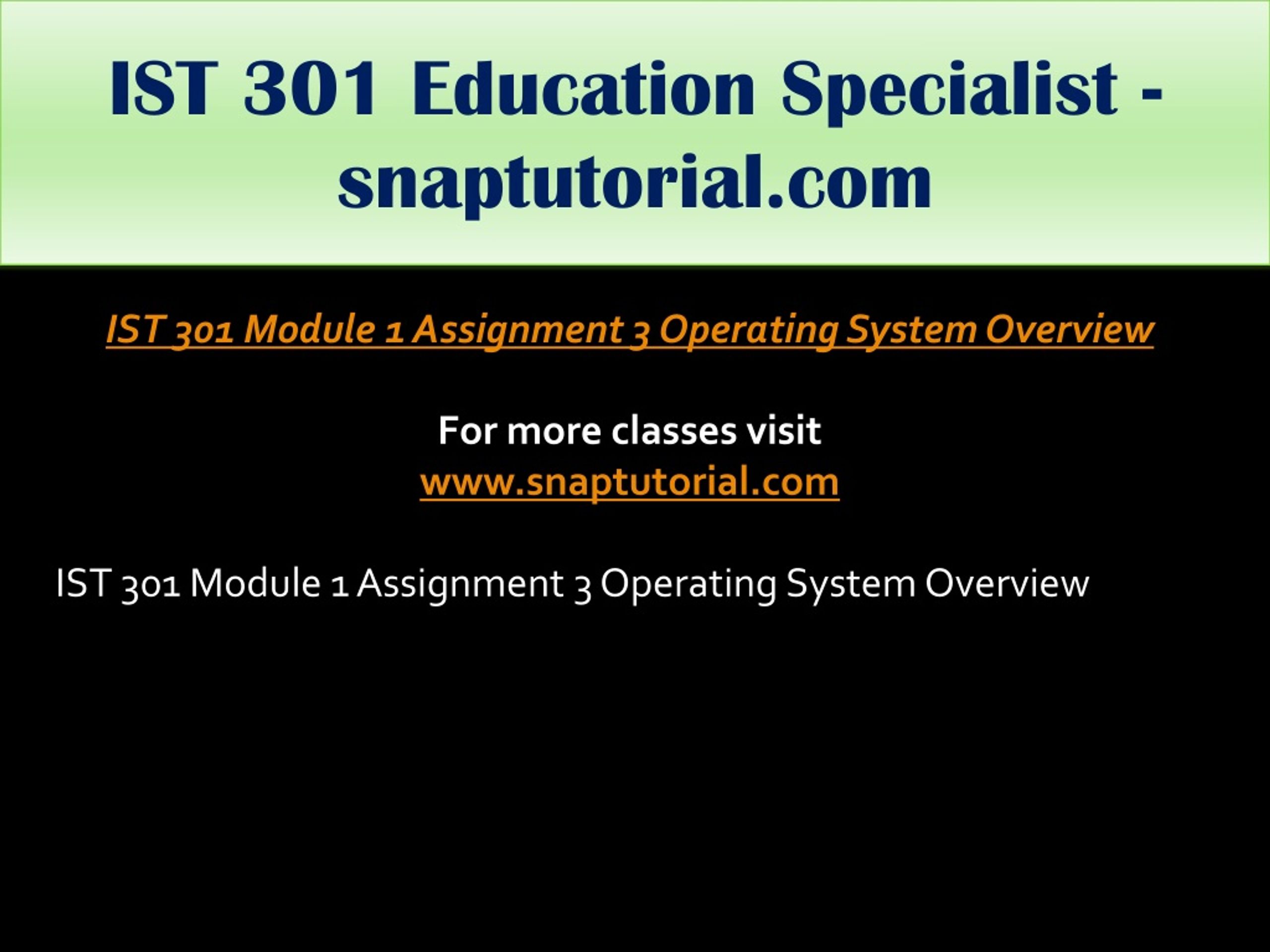 IST 301 Education Specialist - snaptutorial.com

IST 301 Module 1 Assignment 3 Operating System Overview

For more classes visit
www.snaptutorial.com

IST 301 Module 1 Assignment 3 Operating System Overview